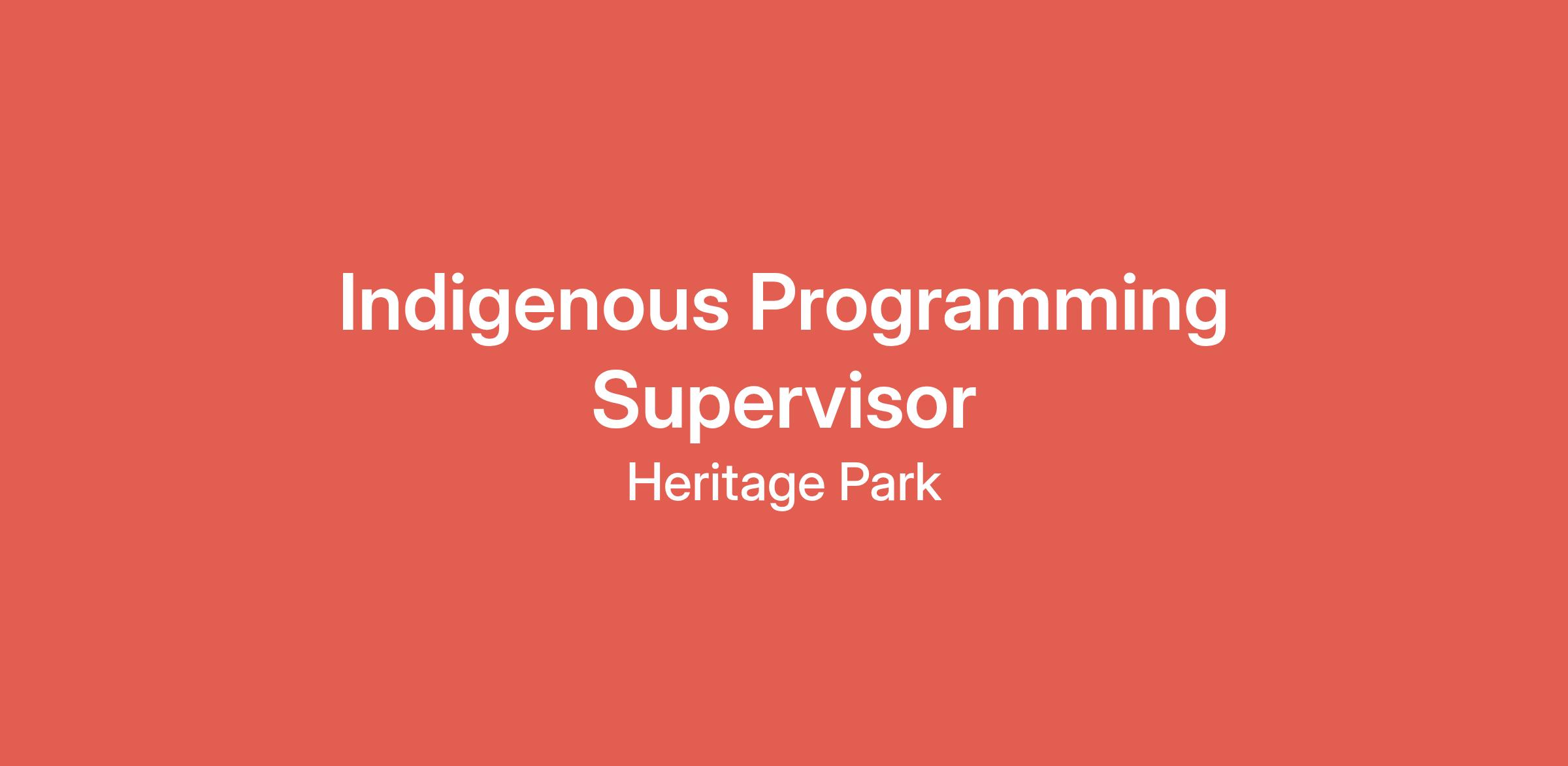 Indigenous Programming Supervisor

Heritage Park